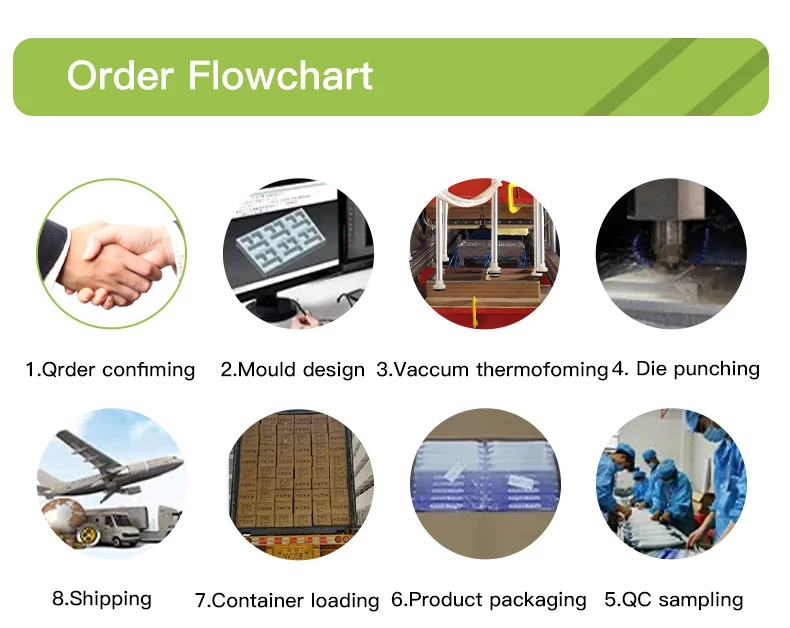 Order Flowchart

1.Qrder confiming 2.Mould design 3.Vaccum thermofoming 4. Die punching

8.Shipping 7.Container loading 6.Product packaging 5.QC sampling